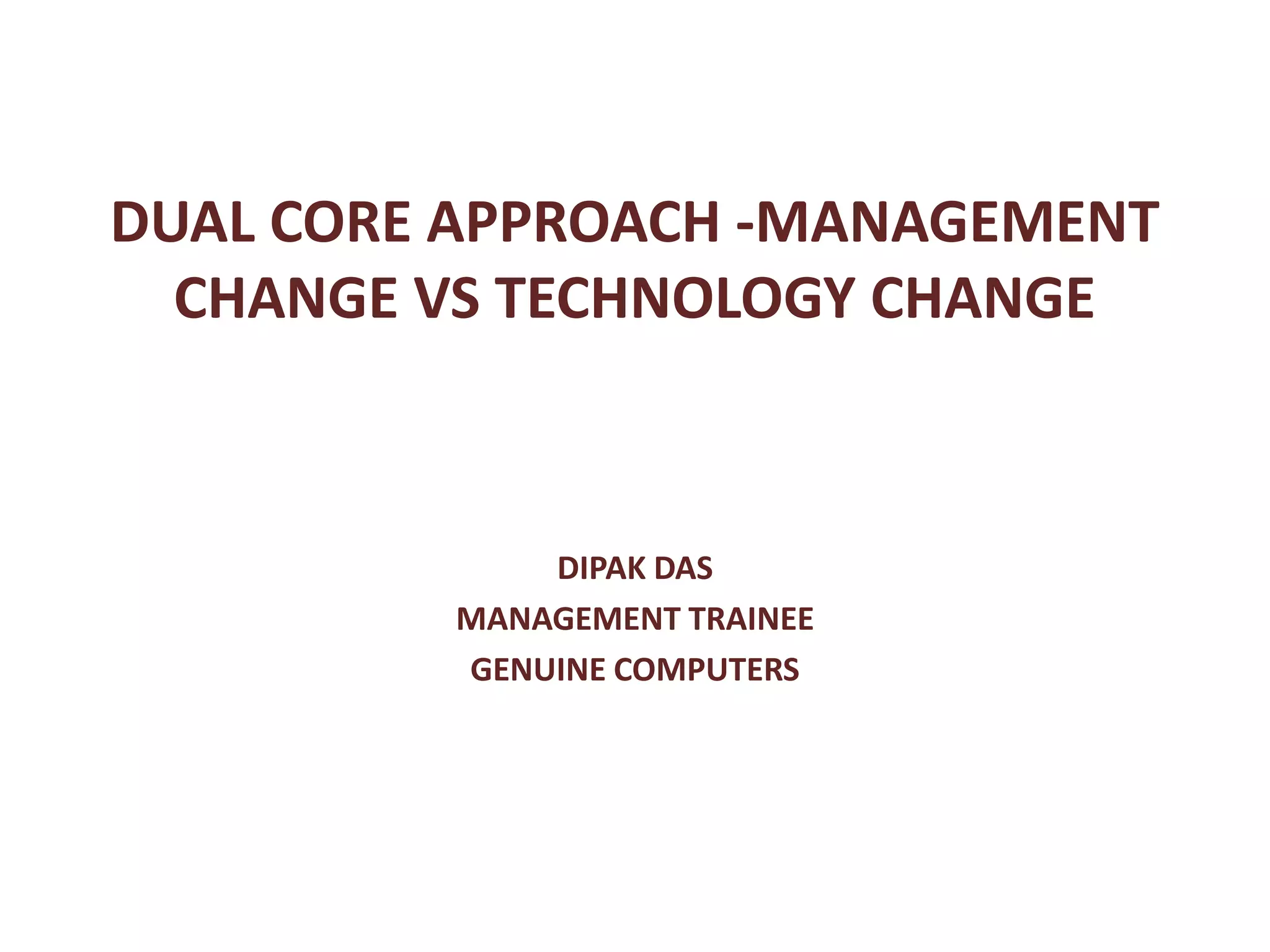 DUAL CORE APPROACH -MANAGEMENT CHANGE VS TECHNOLOGY CHANGE

DIPAK DAS

MANAGEMENT TRAINEE

GENUINE COMPUTERS